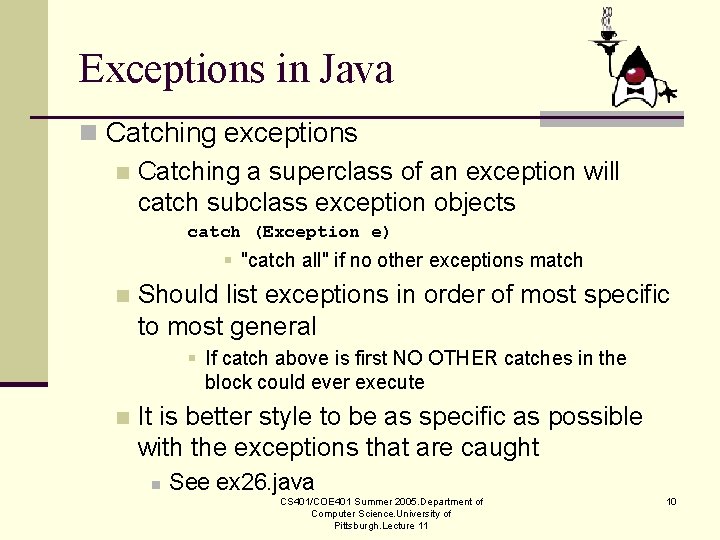 Exceptions in Java

Catching exceptions

Catching a superclass of an exception will catch subclass exception objects

catch (Exception e)

"catch all" if no other exceptions match

Should list exceptions in order of most specific to most general

If catch above is first NO OTHER catches in the block could ever execute

It is better style to be as specific as possible with the exceptions that are caught

See ex26.java

CS401/COE401 Summer 2005.Department of Computer Science.University of Pittsburgh.Lecture 11

10